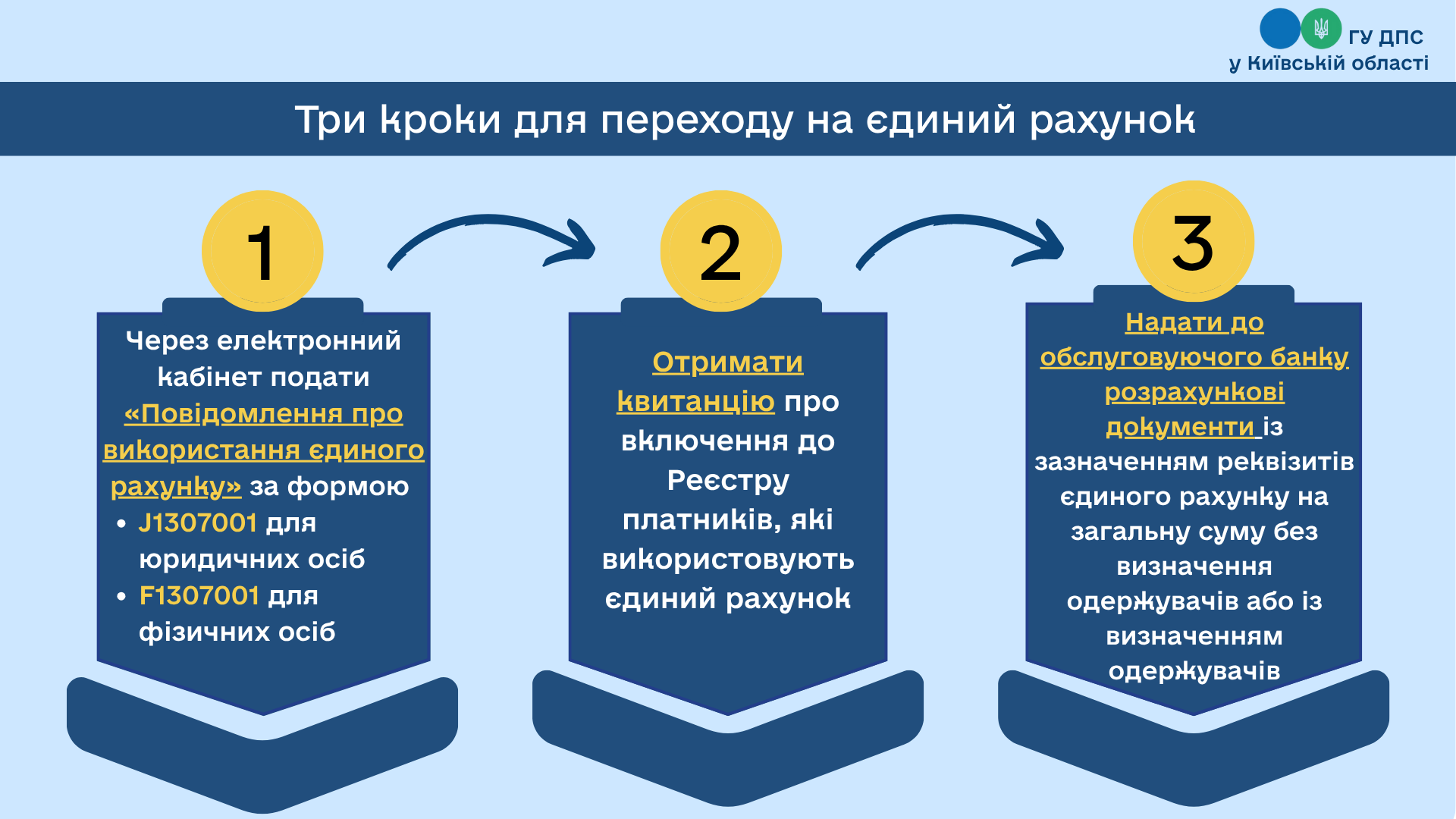 ГУ ДПС
у Київській області

Три кроки для переходу на єдиний рахунок

1

Через електронний кабінет подати «Повідомлення про використання єдиного рахунку» за формою
• J1307001 для юридичних осіб
• F1307001 для фізичних осіб

2

Отримати квитанцію про включення до Реєстру платників, які використовують єдиний рахунок

3

Надати до обслуговуючого банку розрахункові документи із зазначенням реквізитів єдиного рахунку на загальну суму без визначення одержувачів або із визначенням одержувачів